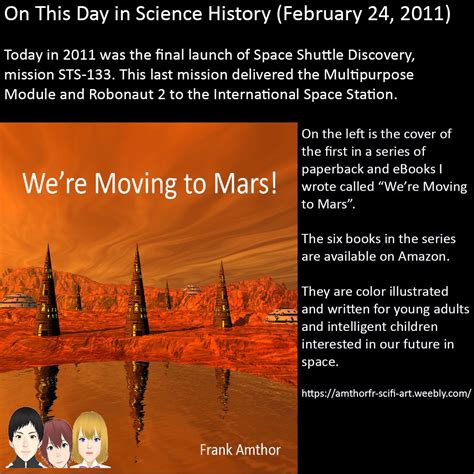 On This Day in Science History (February 24, 2011)

Today in 2011 was the final launch of Space Shuttle Discovery, mission STS-133. This last mission delivered the Multipurpose Module and Robonaut 2 to the International Space Station.

We're Moving to Mars!

Frank Amthor

On the left is the cover of the first in a series of paperback and eBooks I wrote called "We're Moving to Mars".

The six books in the series are available on Amazon.

They are color illustrated and written for young adults and intelligent children interested in our future in space.

https://amthorfr-scifi-art.weebly.com/